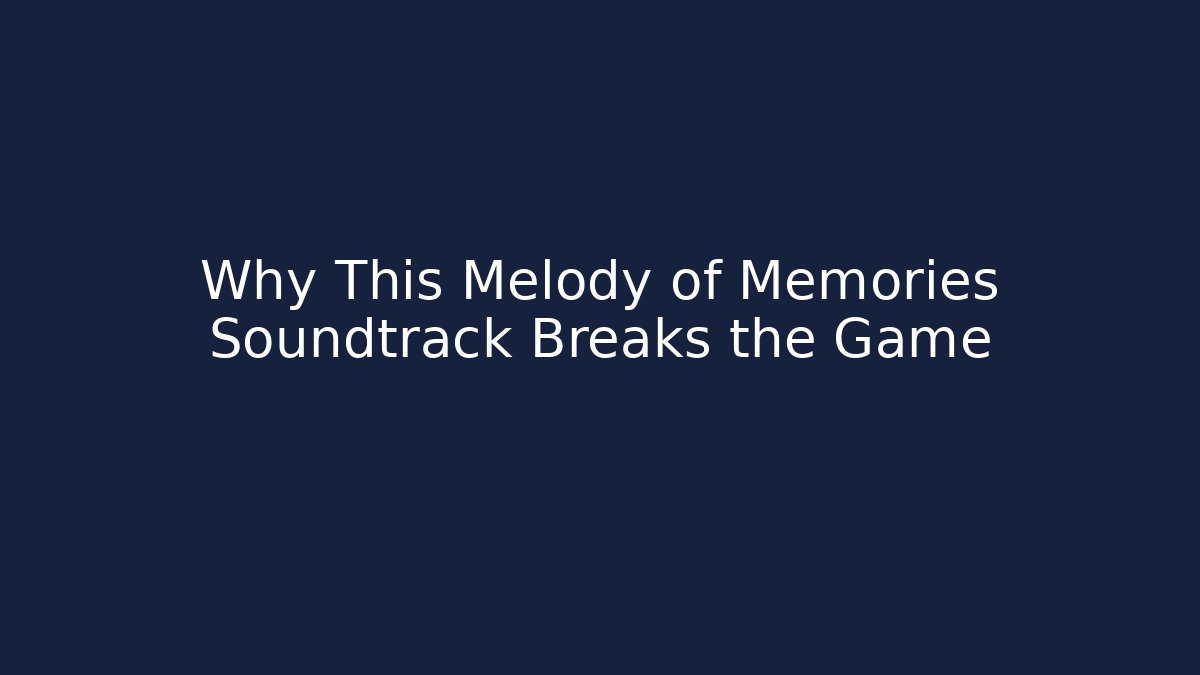 Why This Melody of Memories Soundtrack Breaks the Game